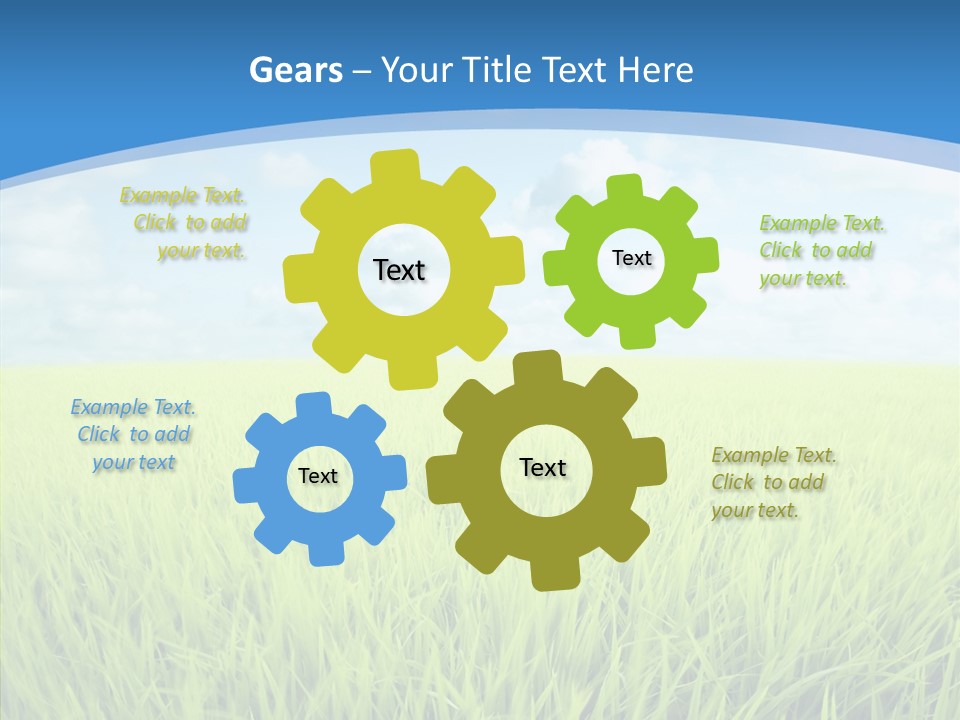 Gears – Your Title Text Here

Example Text. Click to add your text.

Text

Text

Example Text. Click to add your text.

Example Text. Click to add your text

Text

Text

Example Text. Click to add your text.